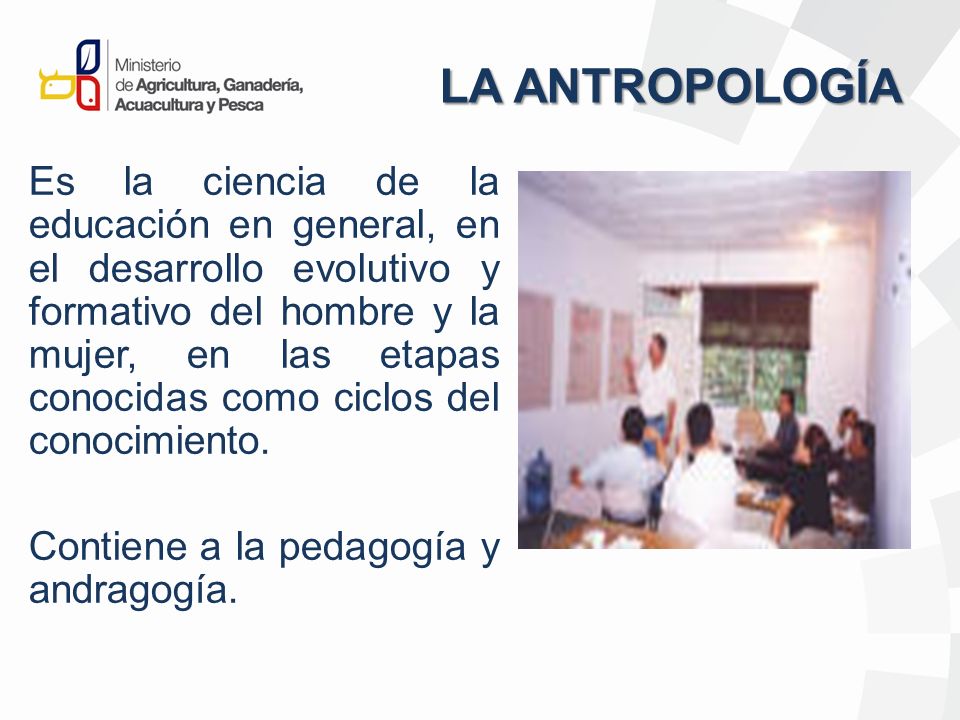 Ministerio de Agricultura, Ganadería, Acuacultura y Pesca

LA ANTROPOLOGÍA

Es la ciencia de la educación en general, en el desarrollo evolutivo y formativo del hombre y la mujer, en las etapas conocidas como ciclos del conocimiento.

Contiene a la pedagogía y andragogía.